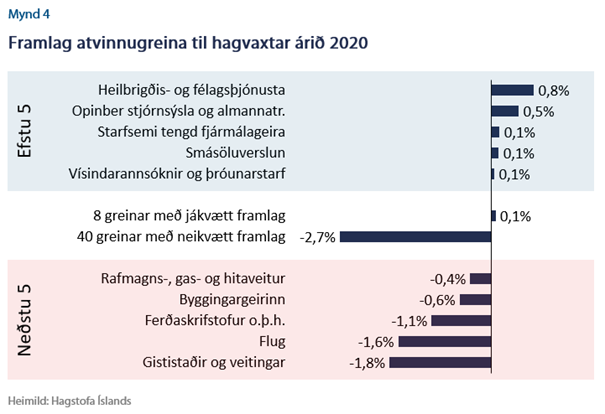 Mynd 4

Framlag atvinnugreina til hagvaxtar árið 2020

Efstu 5

Heilbrigðis- og félagsþjónusta 0,8%
Opinber stjórnsýsla og almannatr. 0,5%
Starfsemi tengd fjármálageira 0,1%
Smásöluverslun 0,1%
Vísindarannsóknir og þróunarstarf 0,1%

8 greinar með jákvætt framlag 0,1%
40 greinar með neikvætt framlag -2,7%

Neðstu 5

Rafmagns-, gas- og hitaveitur -0,4%
Byggingargeirinn -0,6%
Ferðaskrifstofur o.þ.h. -1,1%
Flug -1,6%
Gististaðir og veitingar -1,8%

Heimild: Hagstofa Íslands